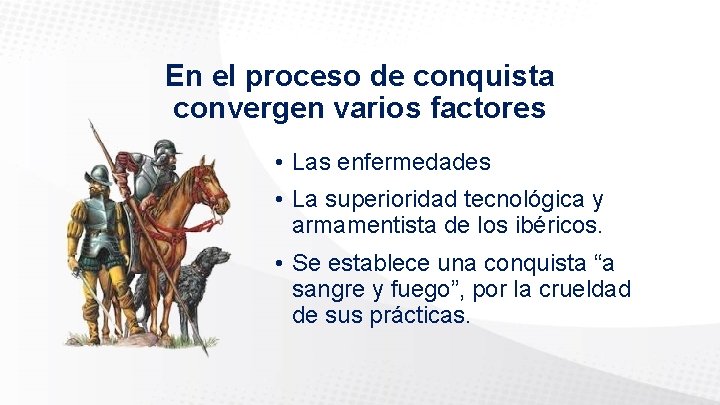 En el proceso de conquista convergen varios factores

• Las enfermedades

• La superioridad tecnológica y armamentista de los ibéricos.

• Se establece una conquista “a sangre y fuego”, por la crueldad de sus prácticas.